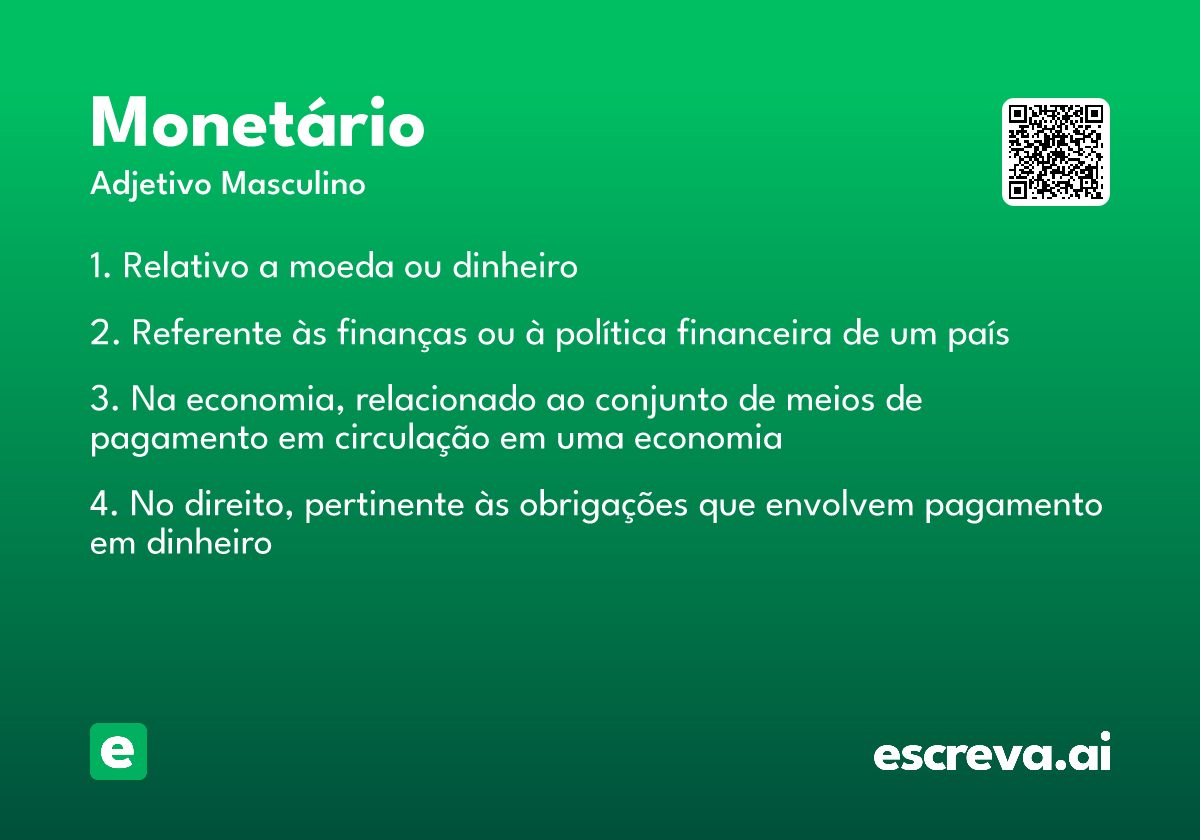 Monetário

Adjetivo Masculino

1. Relativo a moeda ou dinheiro

2. Referente às finanças ou à política financeira de um país

3. Na economia, relacionado ao conjunto de meios de pagamento em circulação em uma economia

4. No direito, pertinente às obrigações que envolvem pagamento em dinheiro

e

escreva.ai